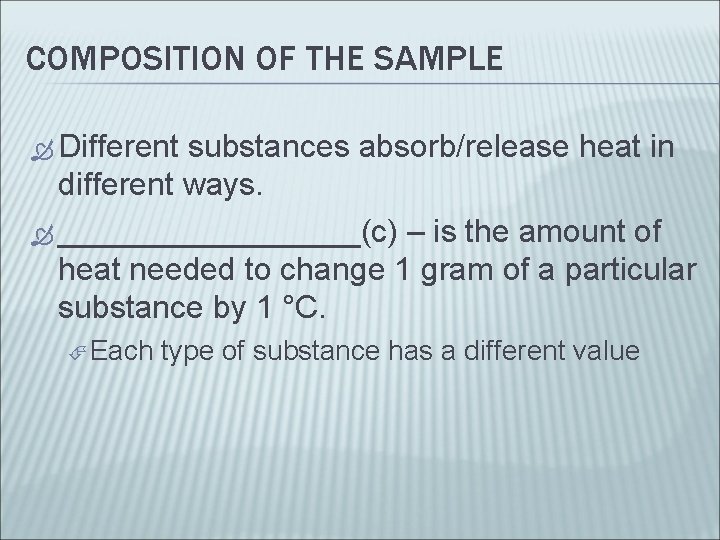 COMPOSITION OF THE SAMPLE

Different substances absorb/release heat in different ways.

__________________(c) – is the amount of heat needed to change 1 gram of a particular substance by 1 °C.

Each type of substance has a different value